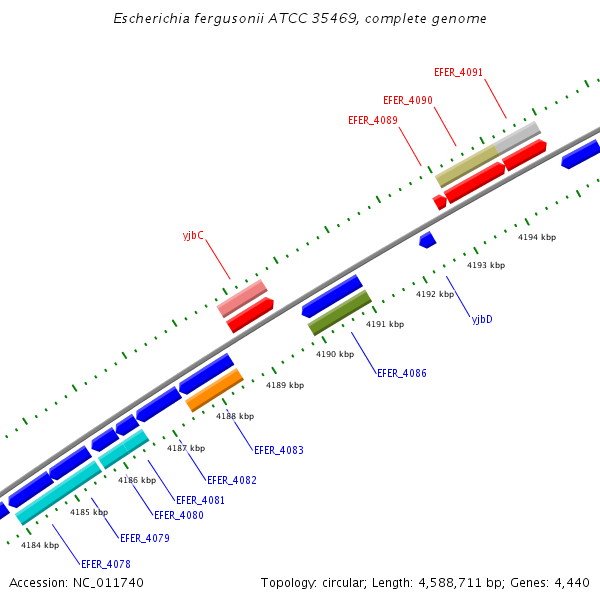 Escherichia fergusonii ATCC 35469, complete genome

EFER_4091
EFER_4090
EFER_4089
yjbC
4194 kbp
4193 kbp
4192 kbp
yjbD
4191 kbp
4190 kbp
EFER_4086
4189 kbp
4188 kbp
EFER_4083
4187 kbp
EFER_4082
4186 kbp
EFER_4081
EFER_4080
4185 kbp
EFER_4079
4184 kbp
EFER_4078

Accession: NC_011740
Topology: circular; Length: 4,588,711 bp; Genes: 4,440